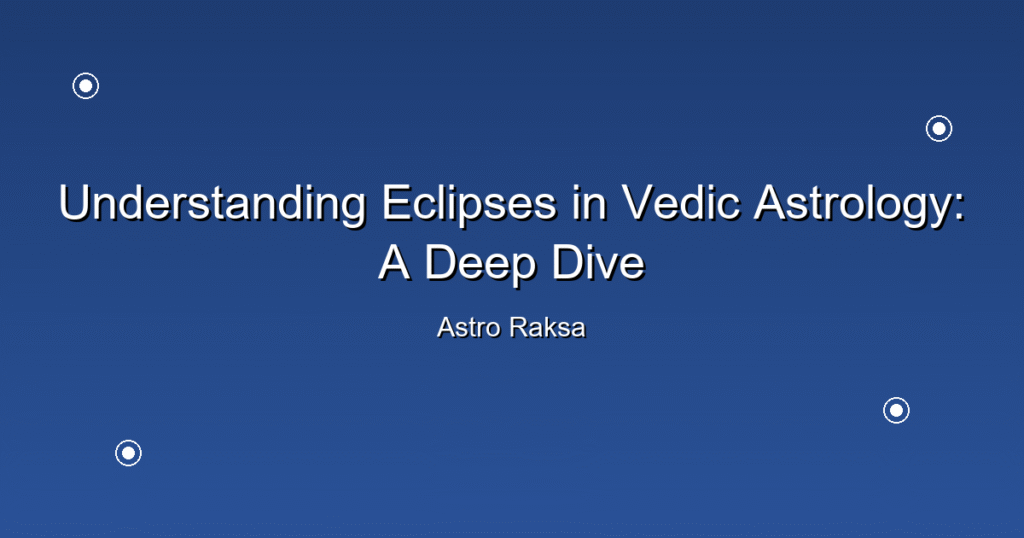 Understanding Eclipses in Vedic Astrology: A Deep Dive

Astro Raksa